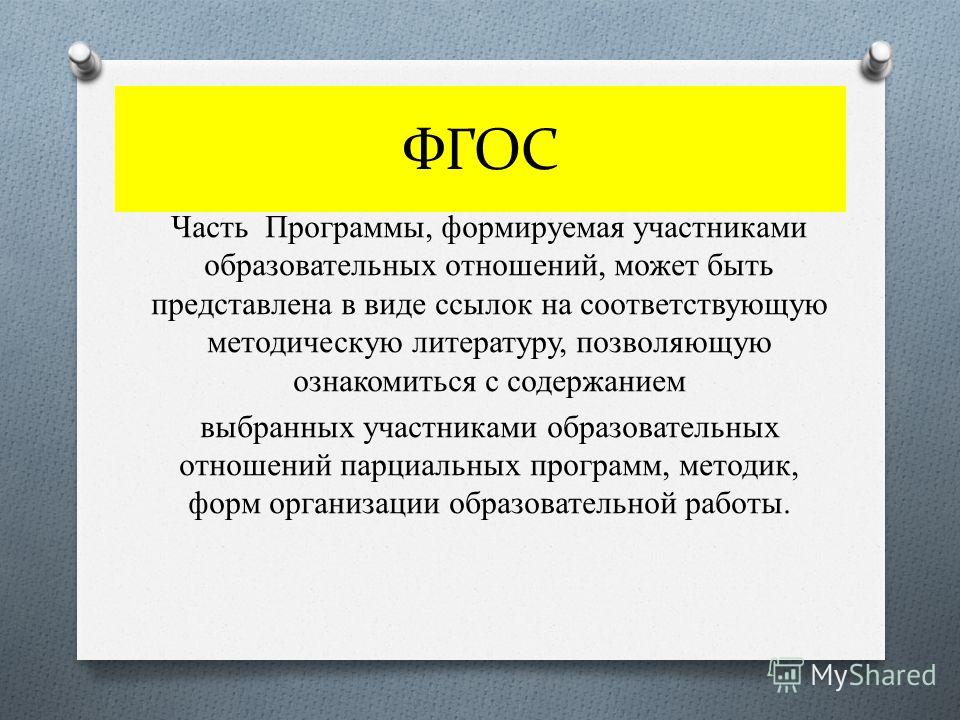 ФГОС

Часть Программы, формируемая участниками образовательных отношений, может быть представлена в виде ссылок на соответствующую методическую литературу, позволяющую ознакомиться с содержанием

выбранных участниками образовательных отношений парциальных программ, методик, форм организации образовательной работы.

MyShared